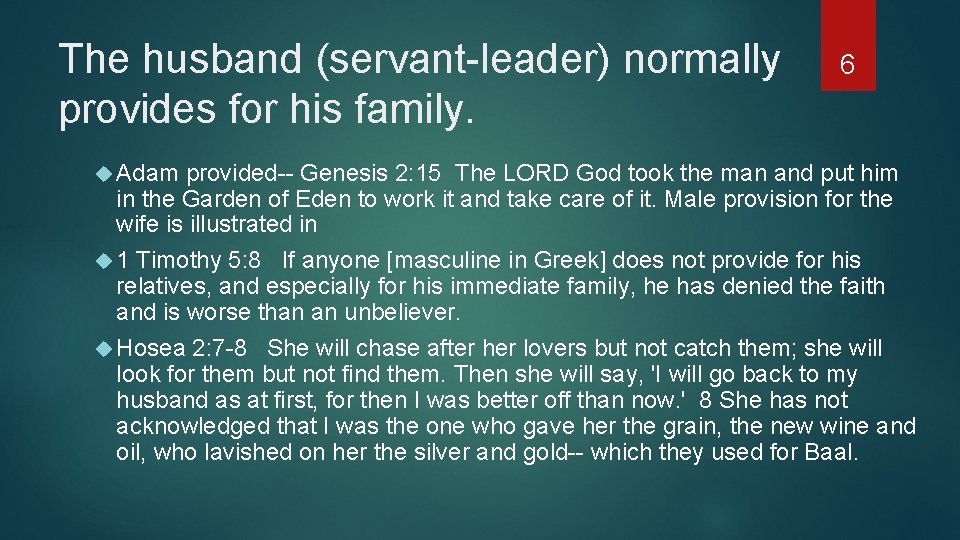 The husband (servant-leader) normally provides for his family.

6

Adam provided-- Genesis 2:15 The LORD God took the man and put him in the Garden of Eden to work it and take care of it. Male provision for the wife is illustrated in

1 Timothy 5:8 If anyone [masculine in Greek] does not provide for his relatives, and especially for his immediate family, he has denied the faith and is worse than an unbeliever.

Hosea 2:7-8 She will chase after her lovers but not catch them; she will look for them but not find them. Then she will say, 'I will go back to my husband as at first, for then I was better off than now.' 8 She has not acknowledged that I was the one who gave her the grain, the new wine and oil, who lavished on her the silver and gold-- which they used for Baal.